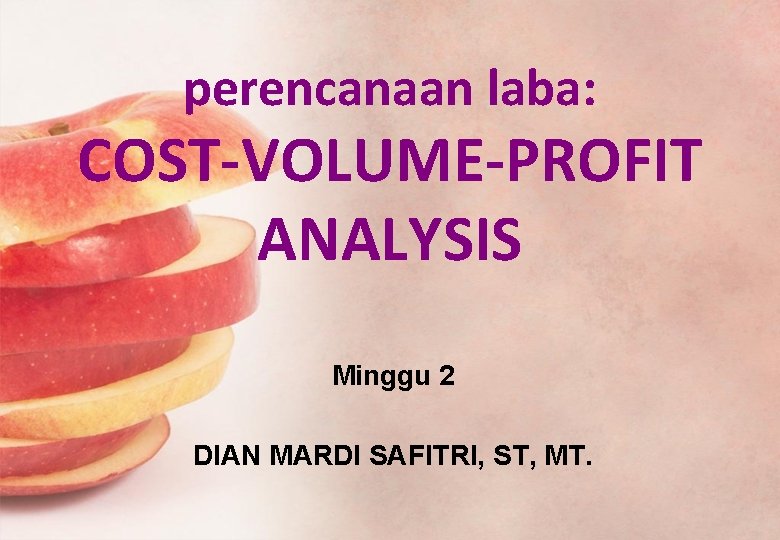 perencanaan laba:
COST-VOLUME-PROFIT ANALYSIS

Minggu 2

DIAN MARDI SAFITRI, ST, MT.